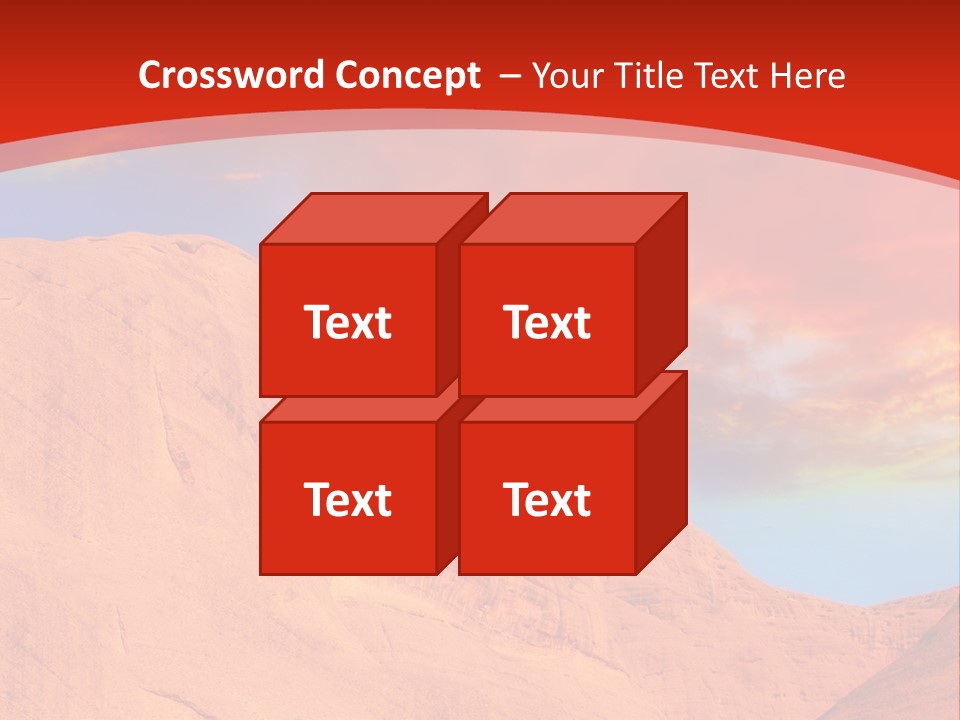 Crossword Concept – Your Title Text Here

Text

Text

Text

Text